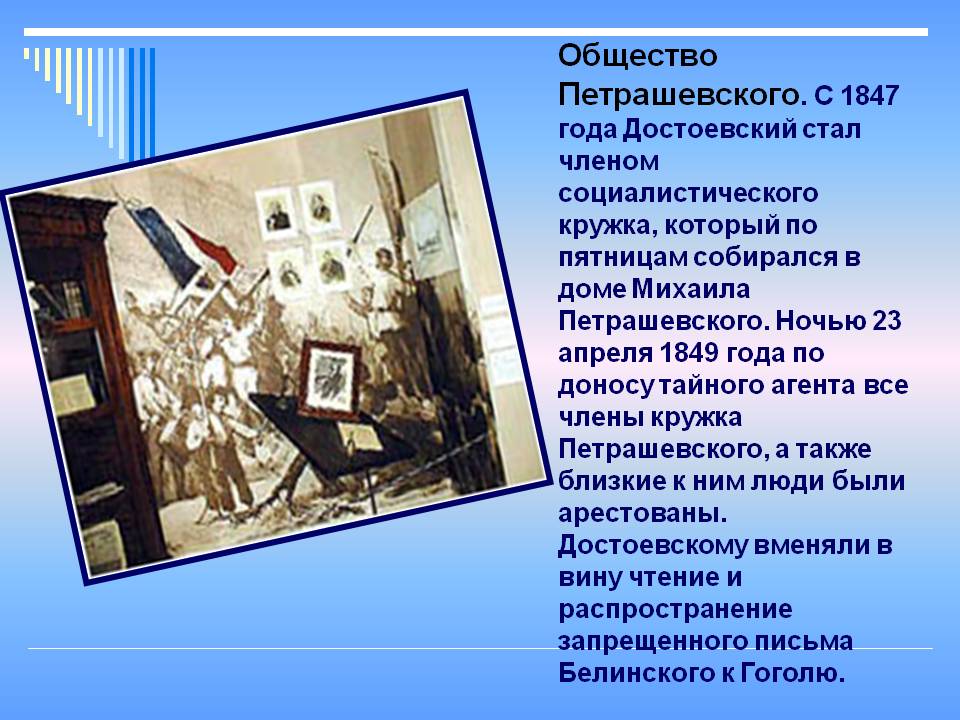 Общество Петрашевского. С 1847 года Достоевский стал членом социалистического кружка, который по пятницам собирался в доме Михаила Петрашевского. Ночью 23 апреля 1849 года по доносу тайного агента все члены кружка Петрашевского, а также близкие к ним люди были арестованы. Достоевскому вменяли в вину чтение и распространение запрещенного письма Белинского к Гоголю.